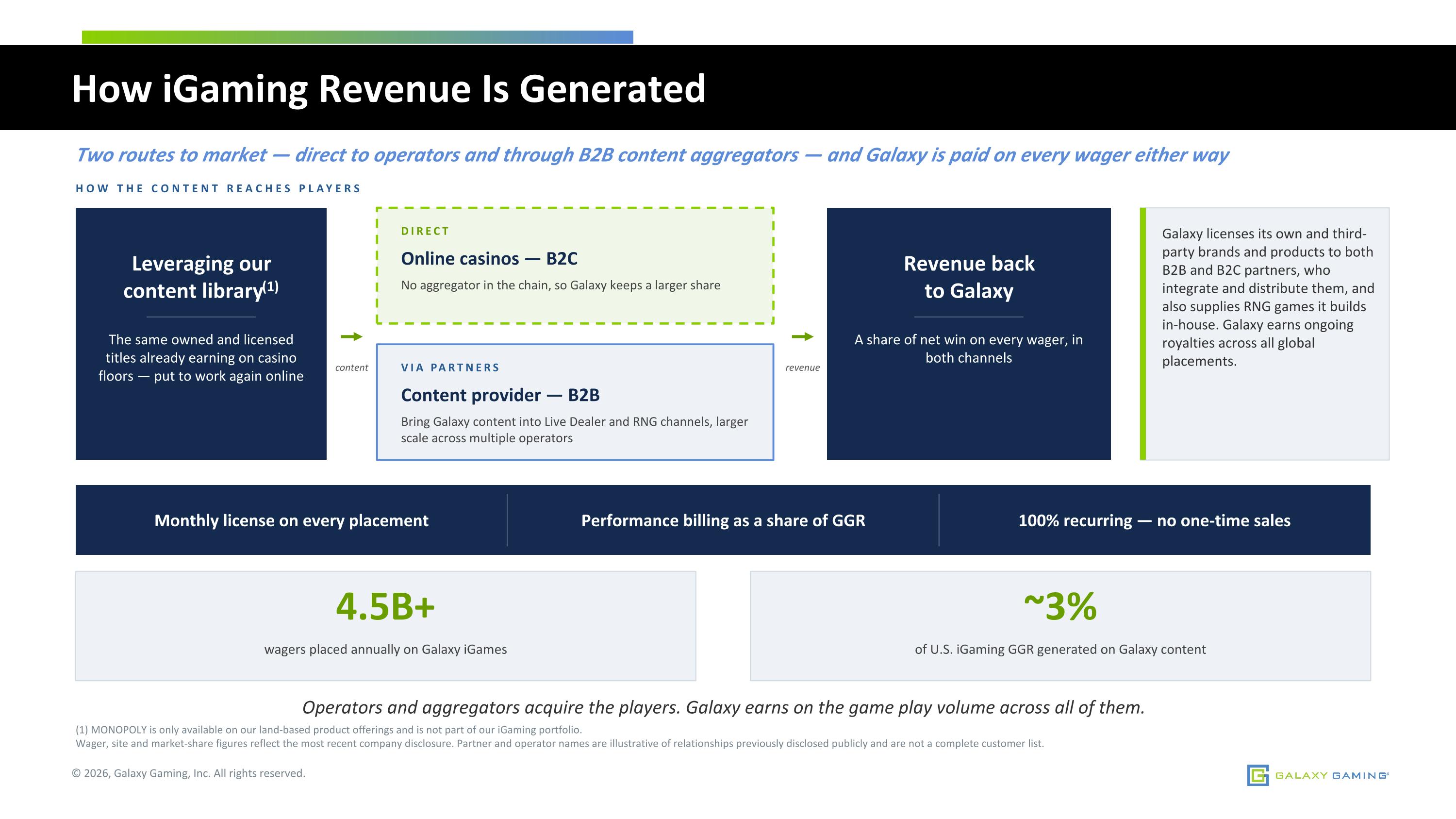 How iGaming Revenue Is Generated

Two routes to market — direct to operators and through B2B content aggregators — and Galaxy is paid on every wager either way

HOW THE CONTENT REACHES PLAYERS

Leveraging our content library$^{(1)}$

The same owned and licensed titles already earning on casino floors — put to work again online

content

DIRECT

Online casinos — B2C

No aggregator in the chain, so Galaxy keeps a larger share

VIA PARTNERS

Content provider — B2B

Bring Galaxy content into Live Dealer and RNG channels, larger scale across multiple operators

revenue

Revenue back to Galaxy

A share of net win on every wager, in both channels

Galaxy licenses its own and third-party brands and products to both B2B and B2C partners, who integrate and distribute them, and also supplies RNG games it builds in-house. Galaxy earns ongoing royalties across all global placements.

Monthly license on every placement

Performance billing as a share of GGR

100% recurring — no one-time sales

4.5B+

wagers placed annually on Galaxy iGames

~3%

of U.S. iGaming GGR generated on Galaxy content

Operators and aggregators acquire the players. Galaxy earns on the game play volume across all of them.

(1) MONOPOLY is only available on our land-based product offerings and is not part of our iGaming portfolio.
Wager, site and market-share figures reflect the most recent company disclosure. Partner and operator names are illustrative of relationships previously disclosed publicly and are not a complete customer list.

© 2026, Galaxy Gaming, Inc. All rights reserved.

GALAXY GAMING